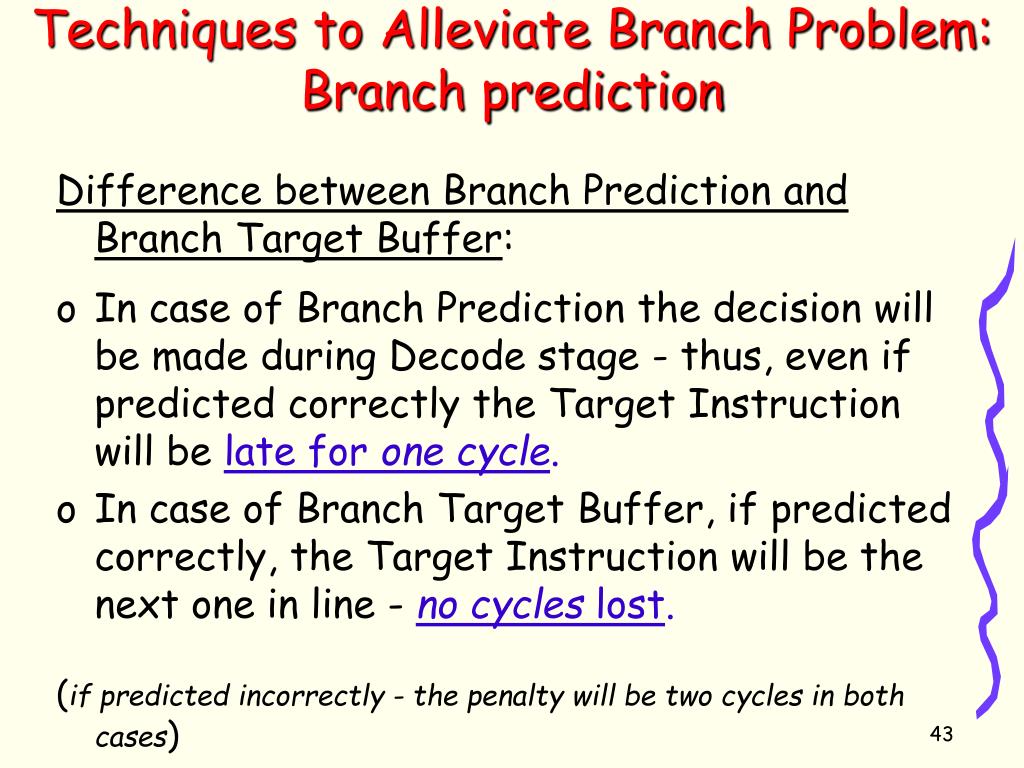 Techniques to Alleviate Branch Problem: Branch prediction

Difference between Branch Prediction and Branch Target Buffer:

o In case of Branch Prediction the decision will be made during Decode stage - thus, even if predicted correctly the Target Instruction will be late for one cycle.

o In case of Branch Target Buffer, if predicted correctly, the Target Instruction will be the next one in line - no cycles lost.

(if predicted incorrectly - the penalty will be two cycles in both cases)

43